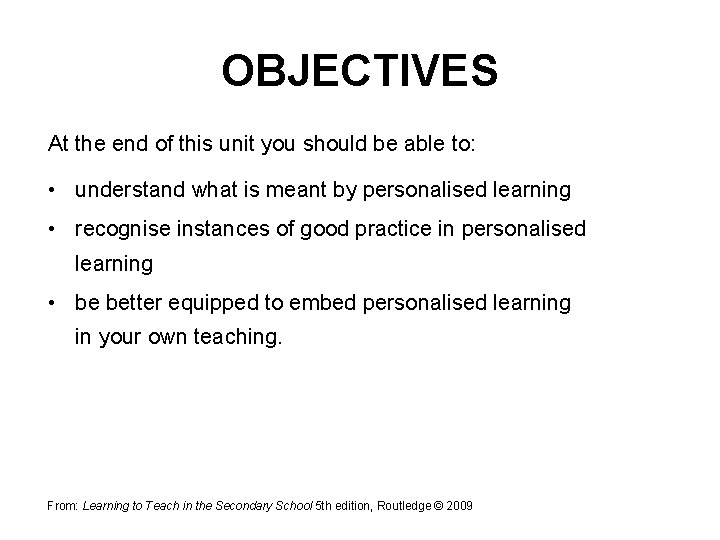 OBJECTIVES

At the end of this unit you should be able to:

• understand what is meant by personalised learning

• recognise instances of good practice in personalised learning

• be better equipped to embed personalised learning in your own teaching.

From: Learning to Teach in the Secondary School 5th edition, Routledge © 2009